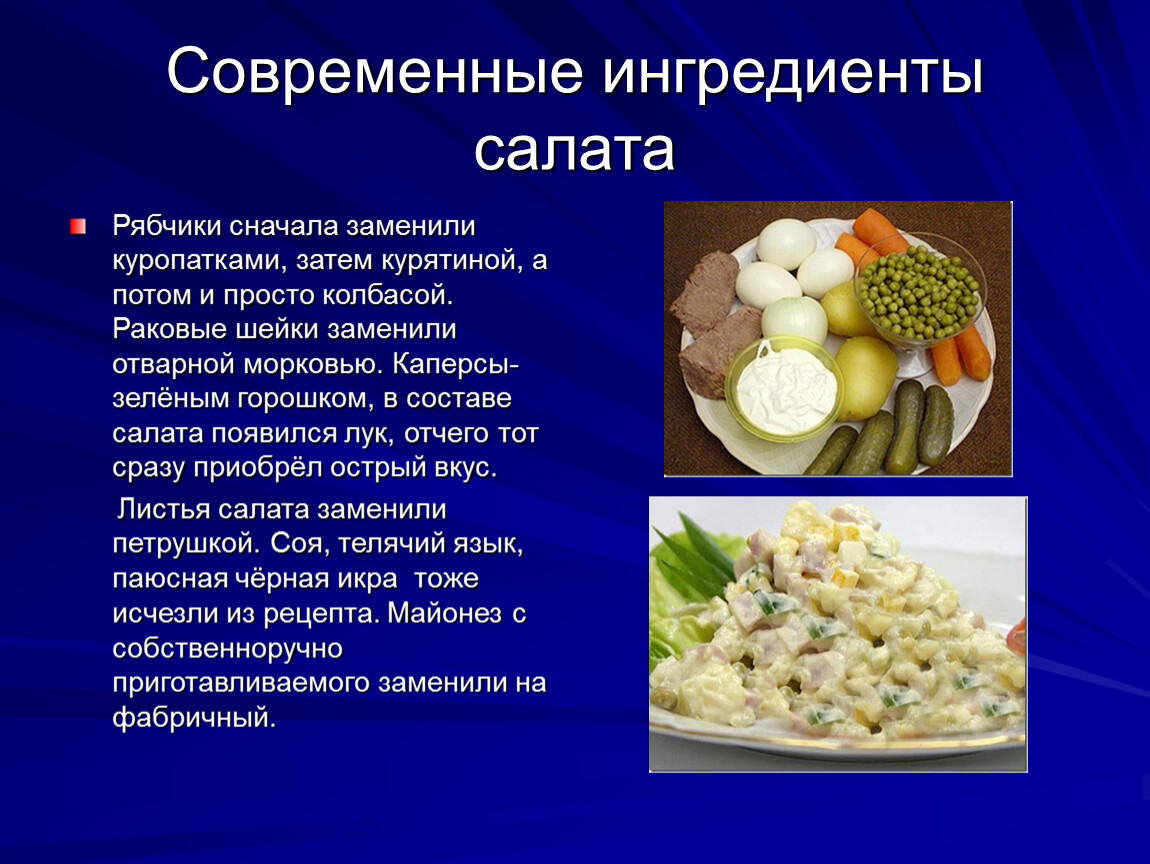 Современные ингредиенты салата

Рябчики сначала заменили куропатками, затем курятиной, а потом и просто колбасой. Раковые шейки заменили отварной морковью. Каперсы- зелёным горошком, в составе салата появился лук, отчего тот сразу приобрёл острый вкус.

Листья салата заменили петрушкой. Соя, телячий язык, паюсная чёрная икра тоже исчезли из рецепта. Майонез с собственноручно приготавливаемого заменили на фабричный.